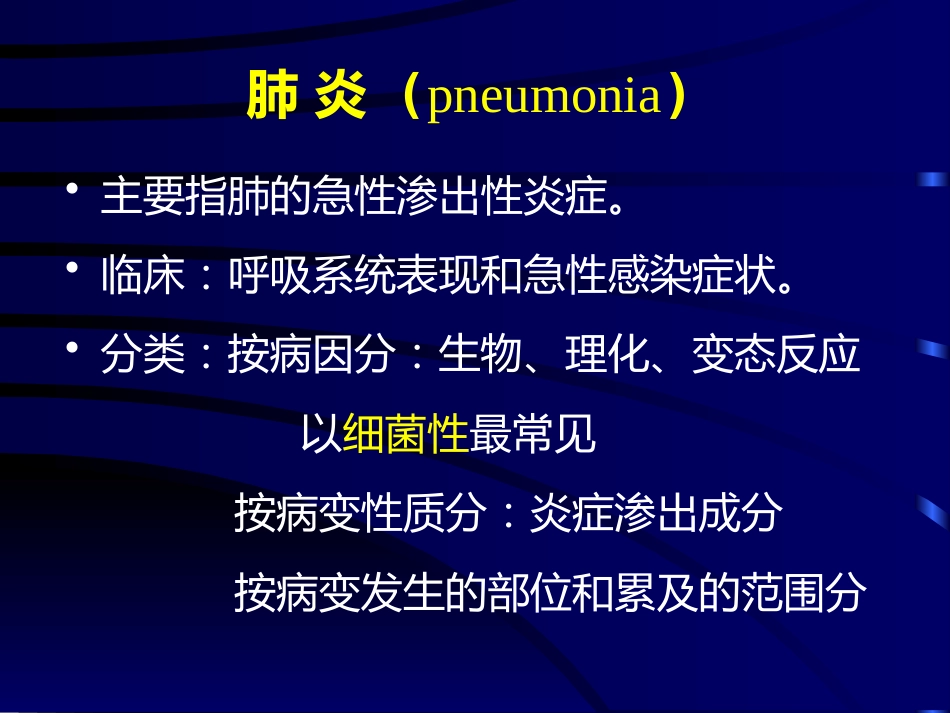 肺 炎 （pneumonia）

• 主要指肺的急性渗出性炎症。

• 临床：呼吸系统表现和急性感染症状。

• 分类：按病因分：生物、理化、变态反应

以细菌性最常见

按病变性质分：炎症渗出成分

按病变发生的部位和累及的范围分